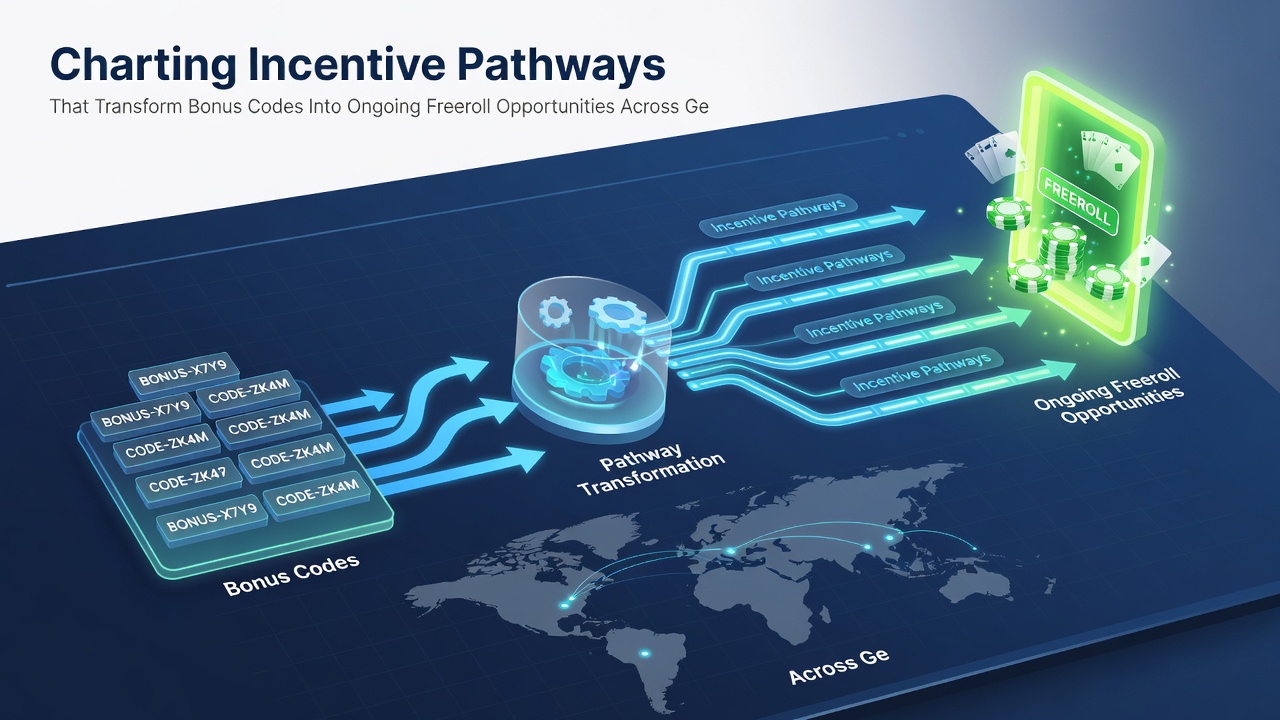 Charting Incentive Pathways

That Transform Bonus Codes Into Ongoing Freeroll Opportunities Across Ge

BONUS-X7Y9
BONUS-X7Y9
CODE-ZK4M
CODE-ZK4M
CODE-ZK4M
CODE-ZK47
CODE-ZK4M
BONUS-X7Y9
CODE-ZK4M

Bonus Codes

Pathway Transformation

Incentive Pathways
Incentive Pathways
Incentive Pathways
Incentive Pathways

FREEROLL

Ongoing Freeroll Opportunities

Across Ge